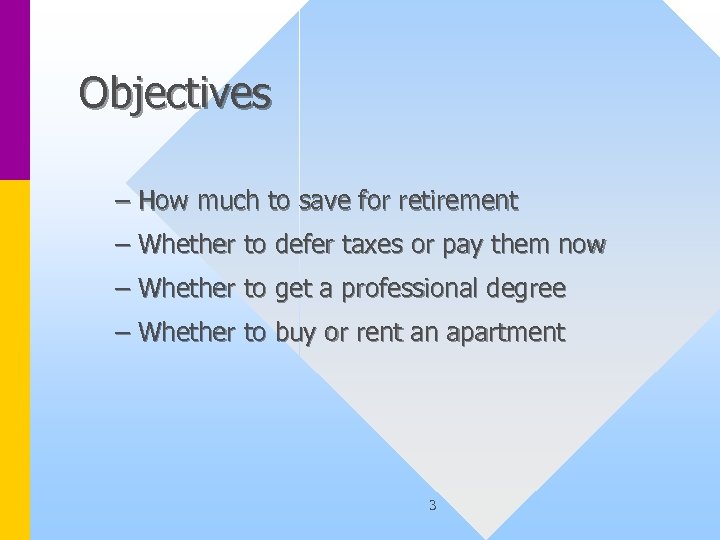 Objectives

– How much to save for retirement
– Whether to defer taxes or pay them now
– Whether to get a professional degree
– Whether to buy or rent an apartment

3